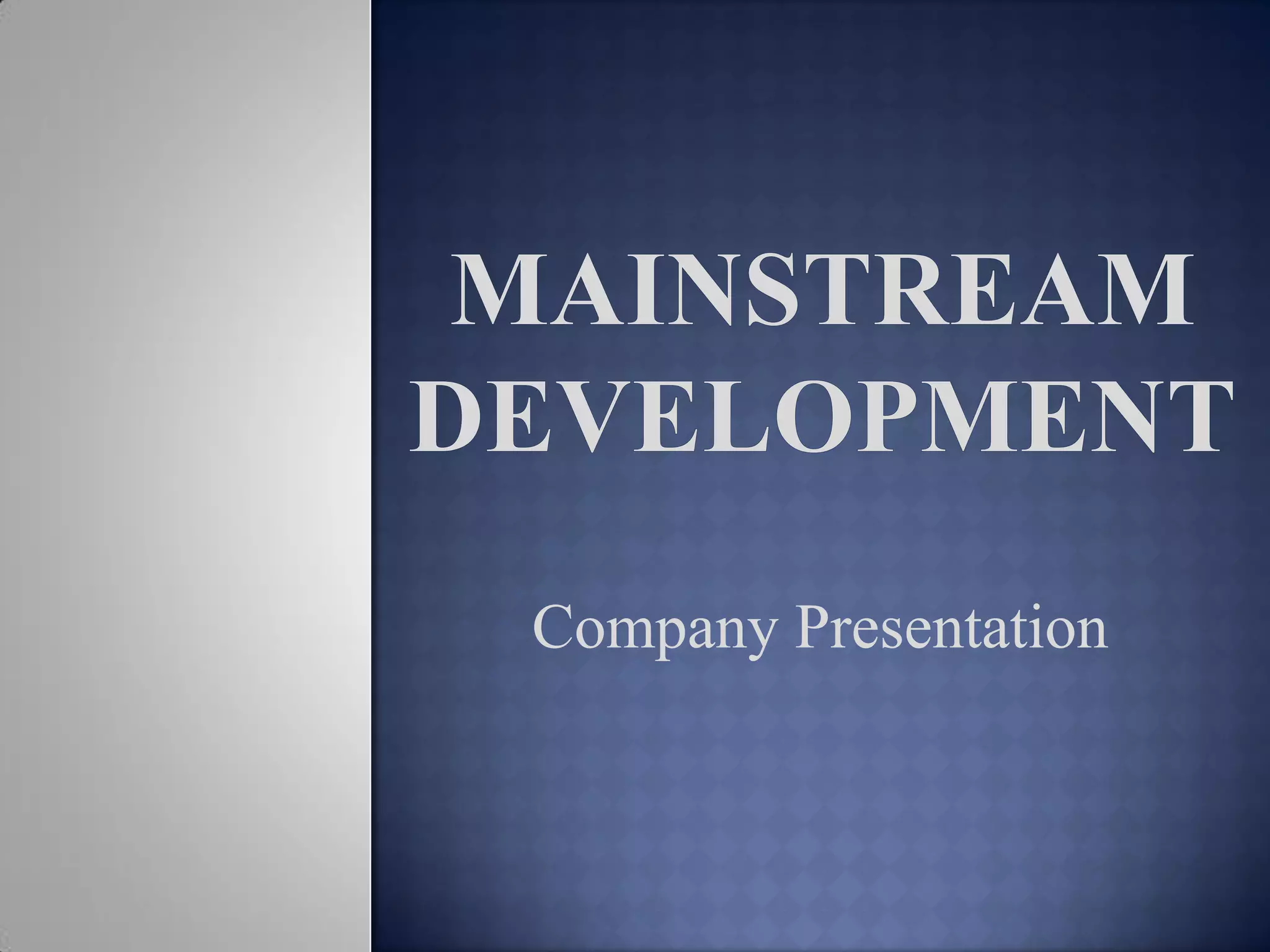 MAINSTREAM DEVELOPMENT

Company Presentation